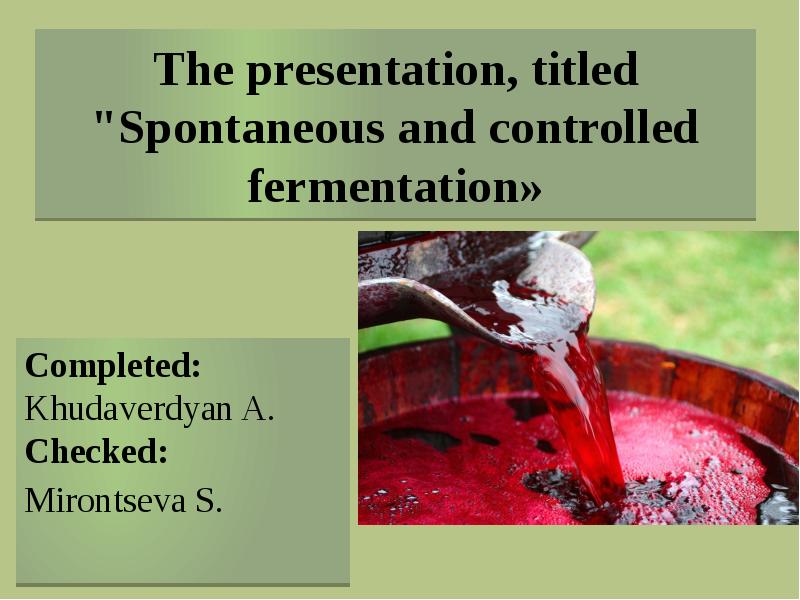 The presentation, titled "Spontaneous and controlled fermentation»

Completed:
Khudaverdyan A.
Checked:
Mirontseva S.